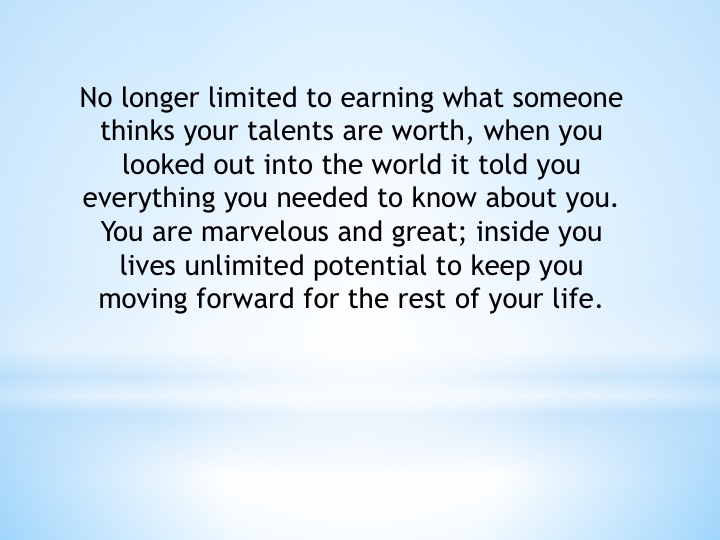 No longer limited to earning what someone thinks your talents are worth, when you looked out into the world it told you everything you needed to know about you. You are marvelous and great; inside you lives unlimited potential to keep you moving forward for the rest of your life.